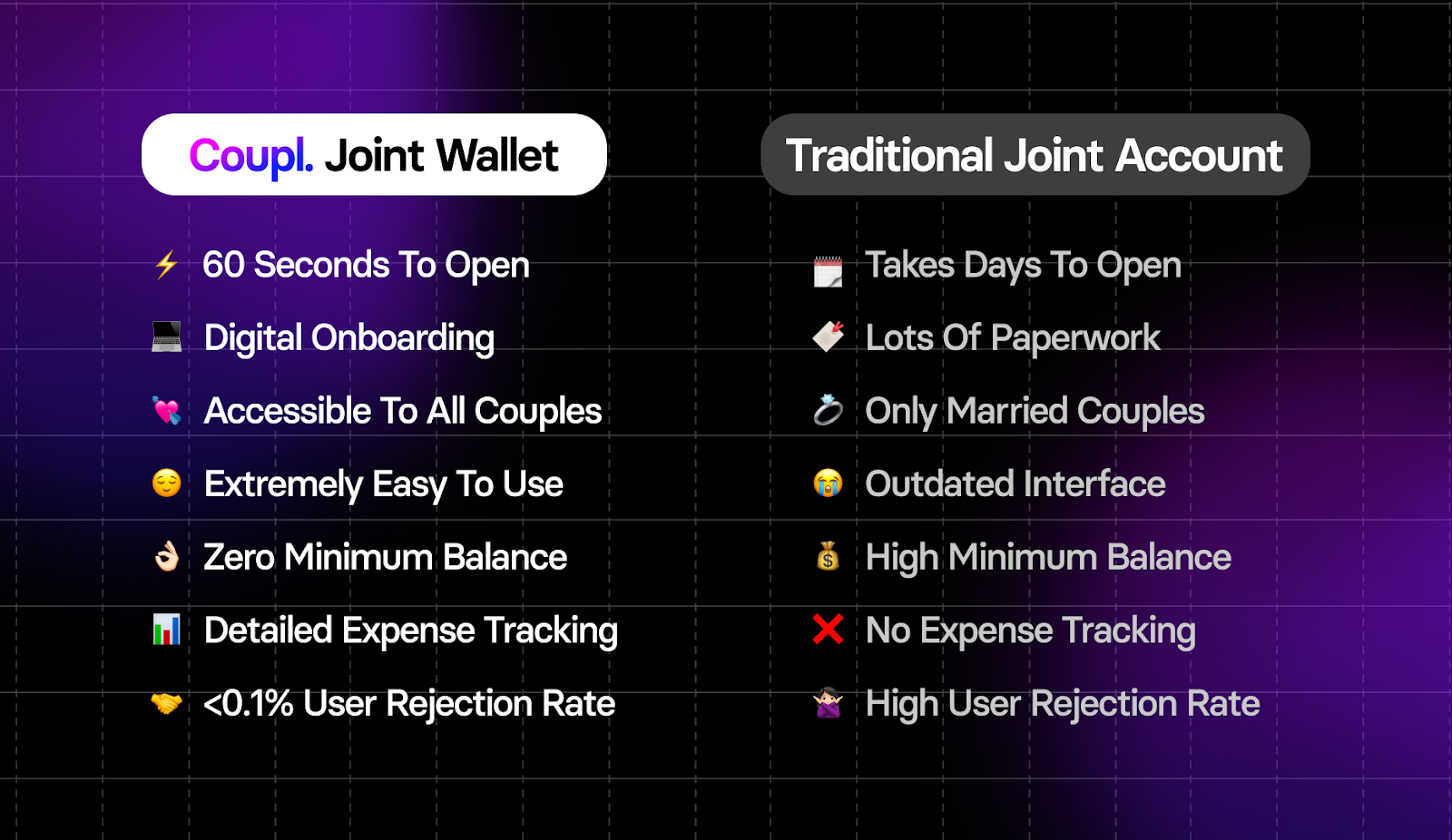 Coupl. Joint Wallet

60 Seconds To Open

Digital Onboarding

Accessible To All Couples

Extremely Easy To Use

Zero Minimum Balance

Detailed Expense Tracking

<0.1% User Rejection Rate

Traditional Joint Account

Takes Days To Open

Lots Of Paperwork

Only Married Couples

Outdated Interface

High Minimum Balance

No Expense Tracking

High User Rejection Rate